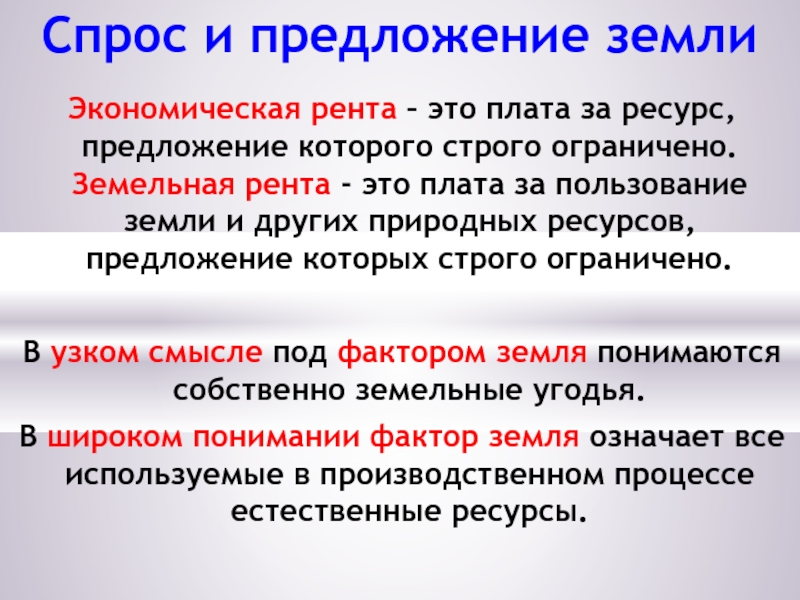 Спрос и предложение земли

Экономическая рента – это плата за ресурс, предложение которого строго ограничено.
Земельная рента - это плата за пользование земли и других природных ресурсов, предложение которых строго ограничено.

В узком смысле под фактором земля понимаются собственно земельные угодья.
В широком понимании фактор земля означает все используемые в производственном процессе естественные ресурсы.